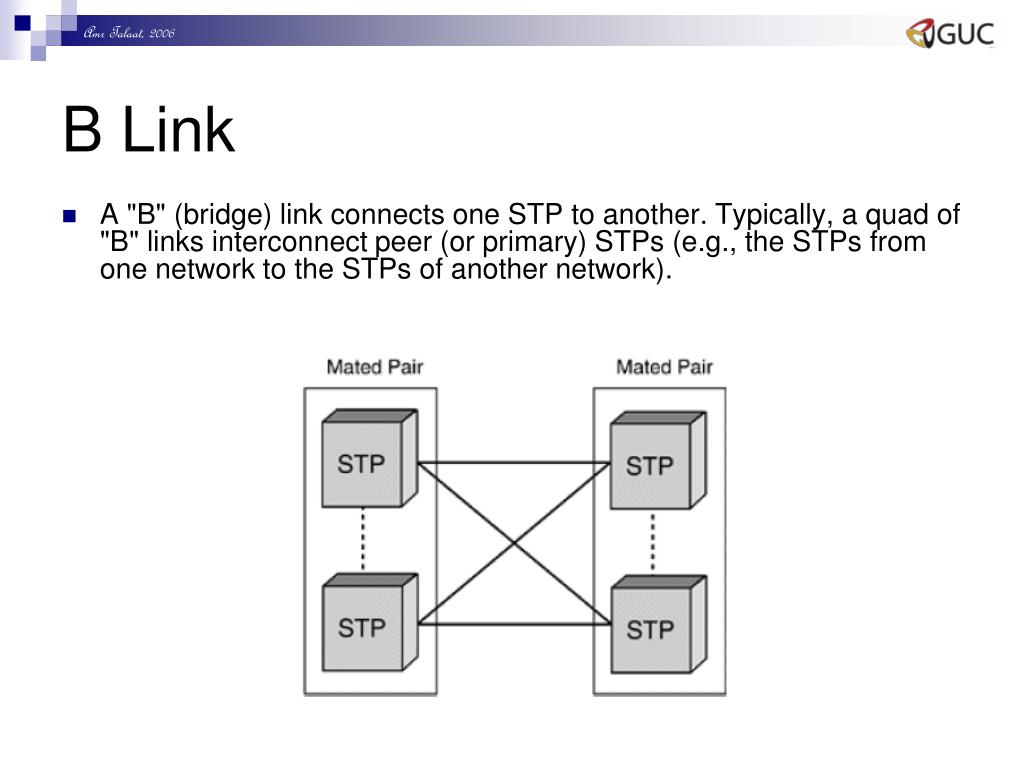 Amr Talaat, 2006

GUC

B Link

A "B" (bridge) link connects one STP to another. Typically, a quad of "B" links interconnect peer (or primary) STPs (e.g., the STPs from one network to the STPs of another network).

Mated Pair

STP

STP

Mated Pair

STP

STP